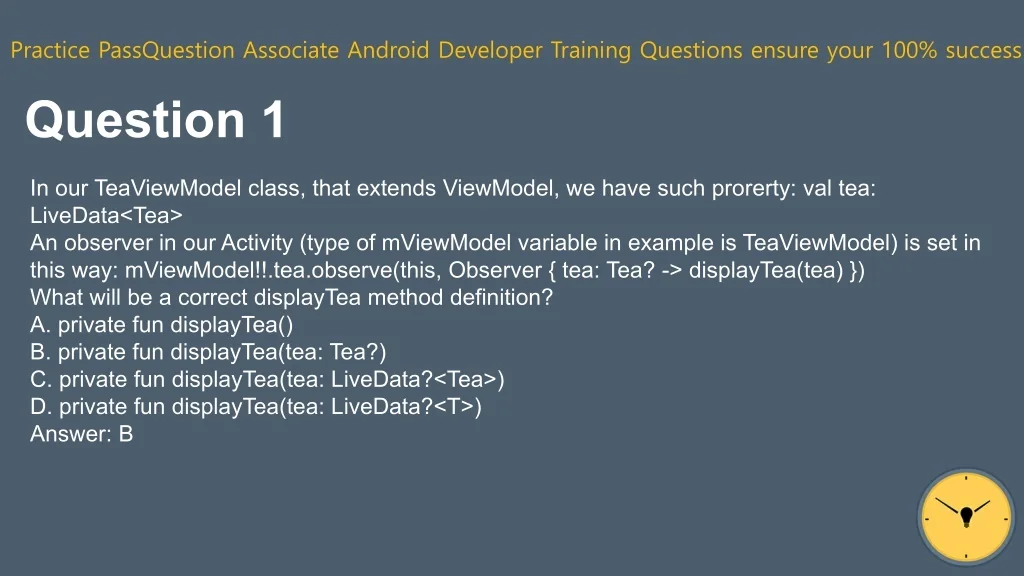 Practice PassQuestion Associate Android Developer Training Questions ensure your 100% success

Question 1

In our TeaViewModel class, that extends ViewModel, we have such prorerty: val tea: LiveData<Tea>
An observer in our Activity (type of mViewModel variable in example is TeaViewModel) is set in this way: mViewModel!!.tea.observe(this, Observer { tea: Tea? -> displayTea(tea) })
What will be a correct displayTea method definition?
A. private fun displayTea()
B. private fun displayTea(tea: Tea?)
C. private fun displayTea(tea: LiveData?<Tea>)
D. private fun displayTea(tea: LiveData?<T>)
Answer: B